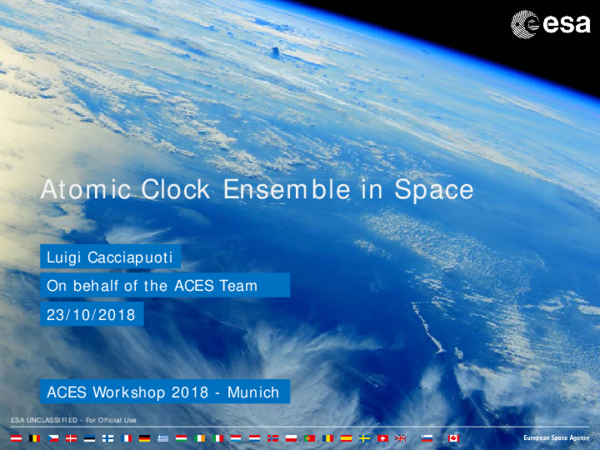 esa

Atomic Clock Ensemble in Space

Luigi Cacciapuoti

On behalf of the ACES Team

23/10/2018

ACES Workshop 2018 - Munich

ESA UNCLASSIFIED - For Official Use

European Space Agency